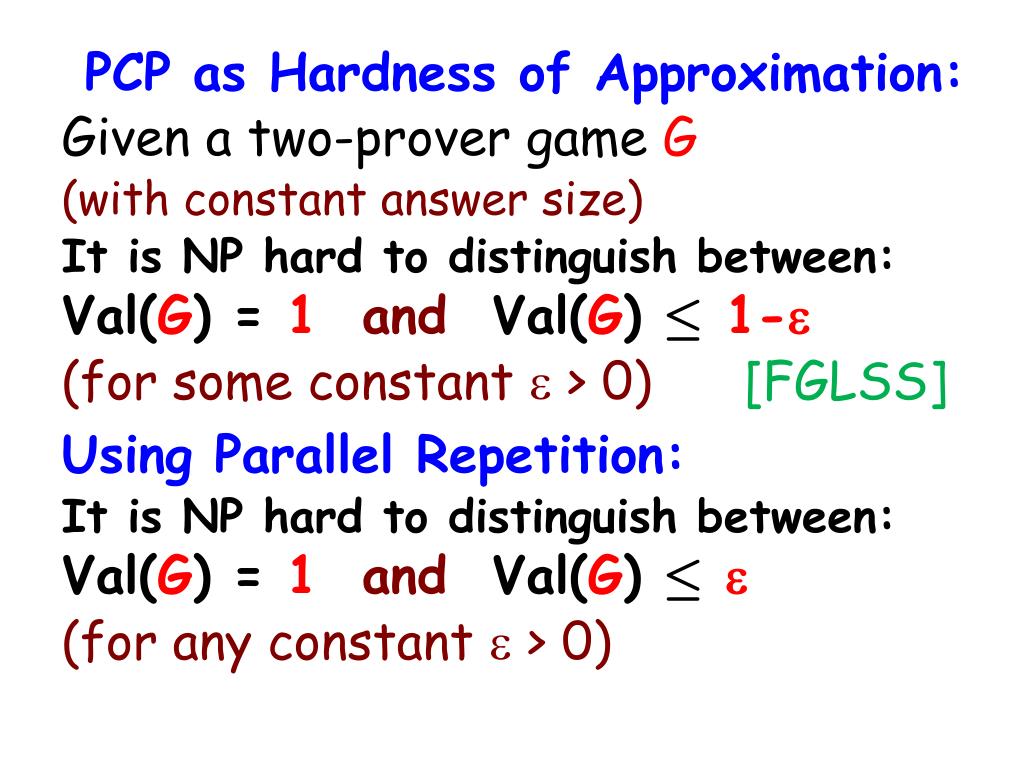 PCP as Hardness of Approximation:
Given a two-prover game G
(with constant answer size)
It is NP hard to distinguish between:
Val(G) = 1 and Val(G) $\leq$ 1-$\varepsilon$
(for some constant $\varepsilon$ > 0) [FGLSS]

Using Parallel Repetition:
It is NP hard to distinguish between:
Val(G) = 1 and Val(G) $\leq$ $\varepsilon$
(for any constant $\varepsilon$ > 0)